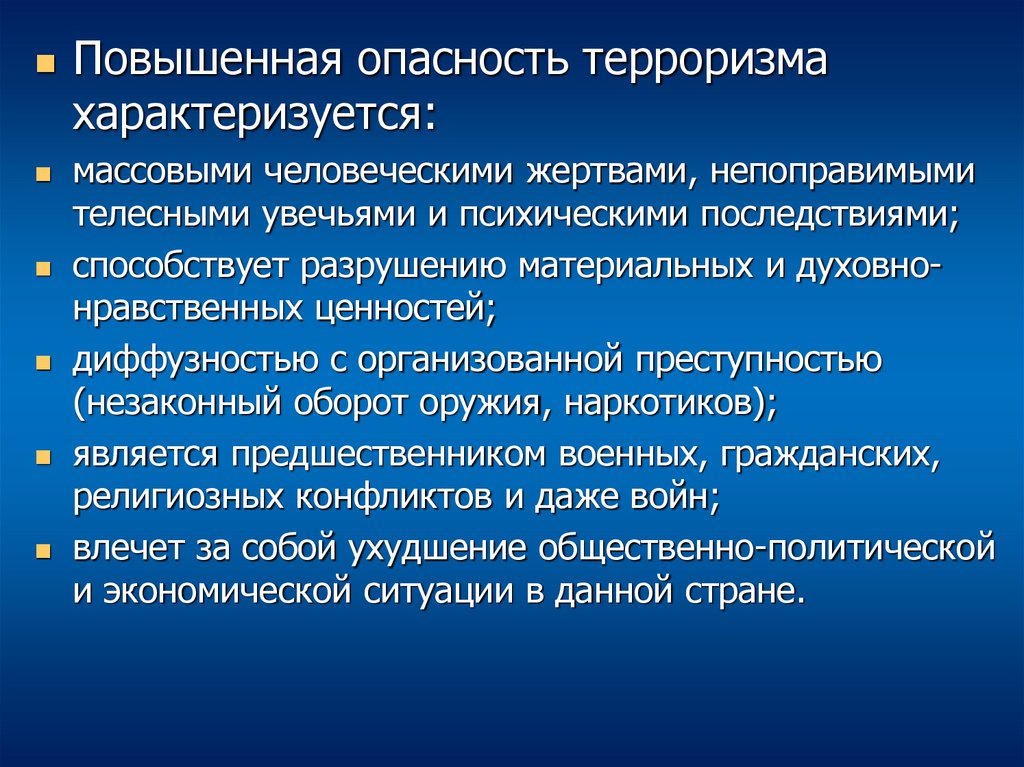 Повышенная опасность терроризма характеризуется:

массовыми человеческими жертвами, непоправимыми телесными увечьями и психическими последствиями;

способствует разрушению материальных и духовно-нравственных ценностей;

диффузностью с организованной преступностью (незаконный оборот оружия, наркотиков);

является предшественником военных, гражданских, религиозных конфликтов и даже войн;

влечет за собой ухудшение общественно-политической и экономической ситуации в данной стране.